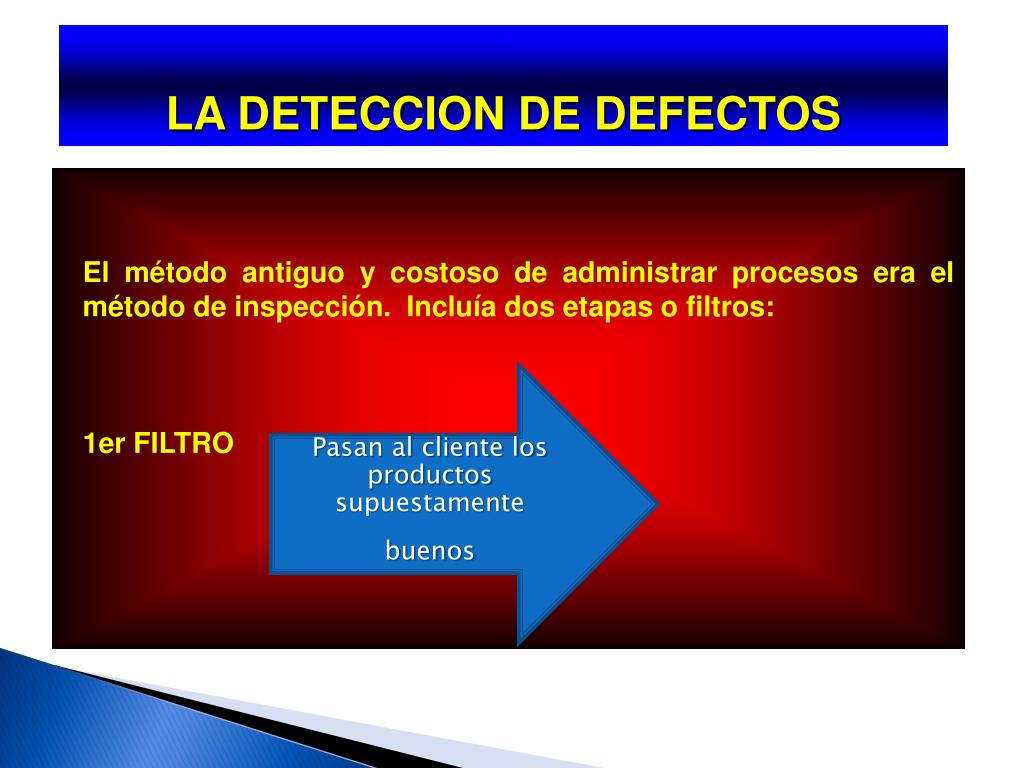 LA DETECCION DE DEFECTOS

El método antiguo y costoso de administrar procesos era el método de inspección. Incluía dos etapas o filtros:

1er FILTRO

Pasan al cliente los productos supuestamente

buenos